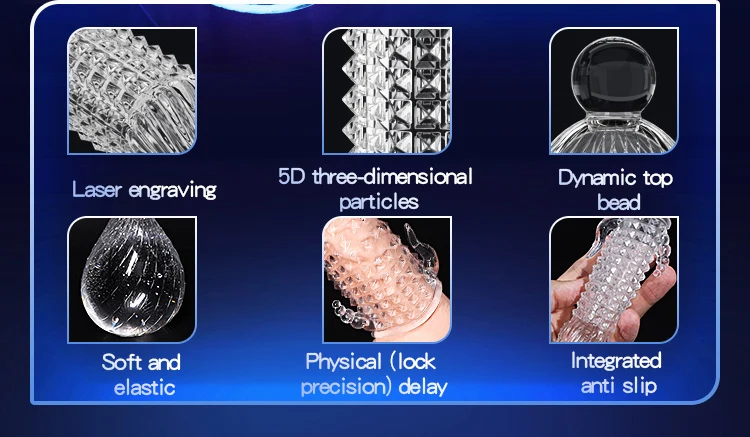 Laser engraving

5D three-dimensional particles

Dynamic top bead

Soft and elastic

Physical (lock precision) delay

Integrated anti slip